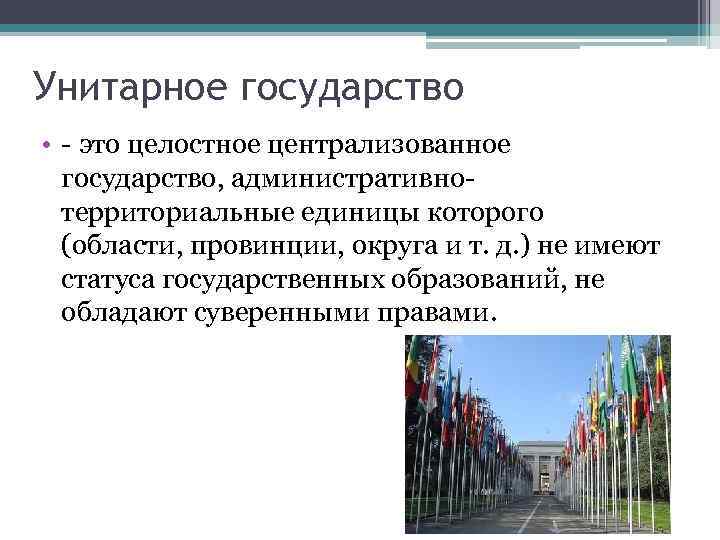 Унитарное государство

• - это целостное централизованное государство, административно-территориальные единицы которого (области, провинции, округа и т. д.) не имеют статуса государственных образований, не обладают суверенными правами.